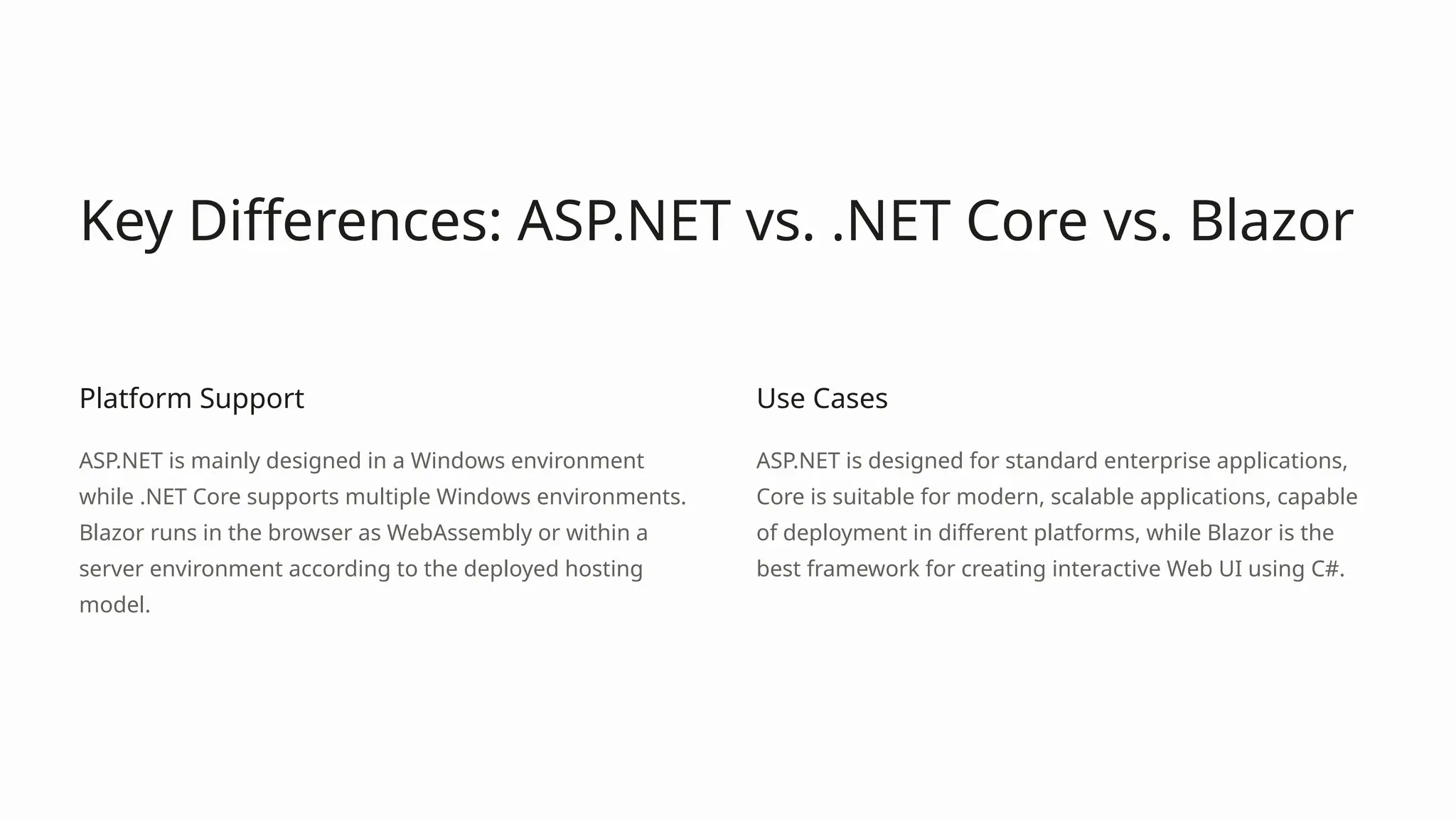 Key Differences: ASP.NET vs. .NET Core vs. Blazor

Platform Support

ASP.NET is mainly designed in a Windows environment while .NET Core supports multiple Windows environments. Blazor runs in the browser as WebAssembly or within a server environment according to the deployed hosting model.

Use Cases

ASP.NET is designed for standard enterprise applications, Core is suitable for modern, scalable applications, capable of deployment in different platforms, while Blazor is the best framework for creating interactive Web UI using C#.